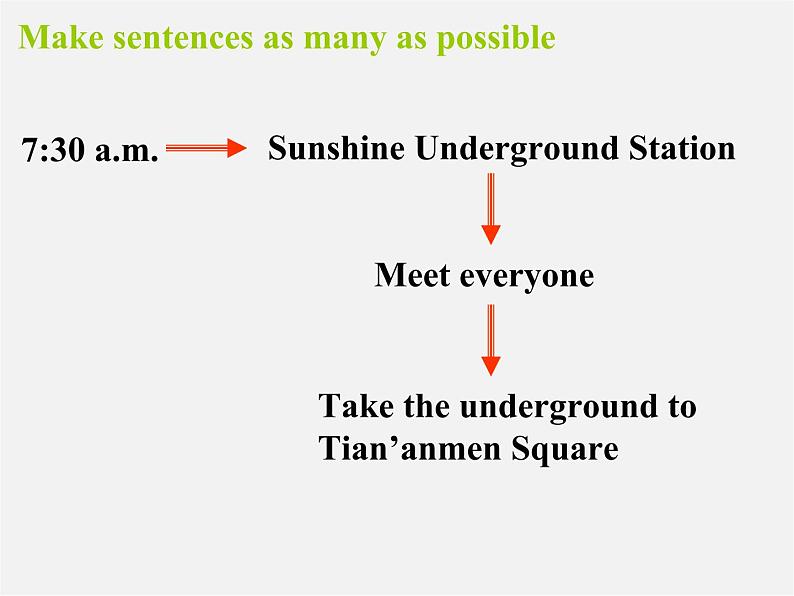 Make sentences as many as possible

7:30 a.m.

Sunshine Underground Station

Meet everyone

Take the underground to Tian’anmen Square